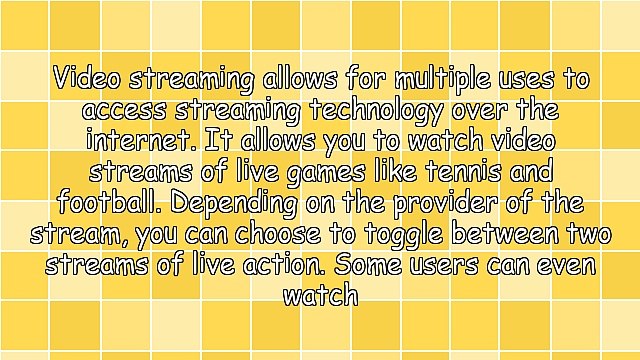 Video streaming allows for multiple uses to access streaming technology over the internet. It allows you to watch video streams of live games like tennis and football. Depending on the provider of the stream, you can choose to toggle between two streams of live action. Some users can even watch